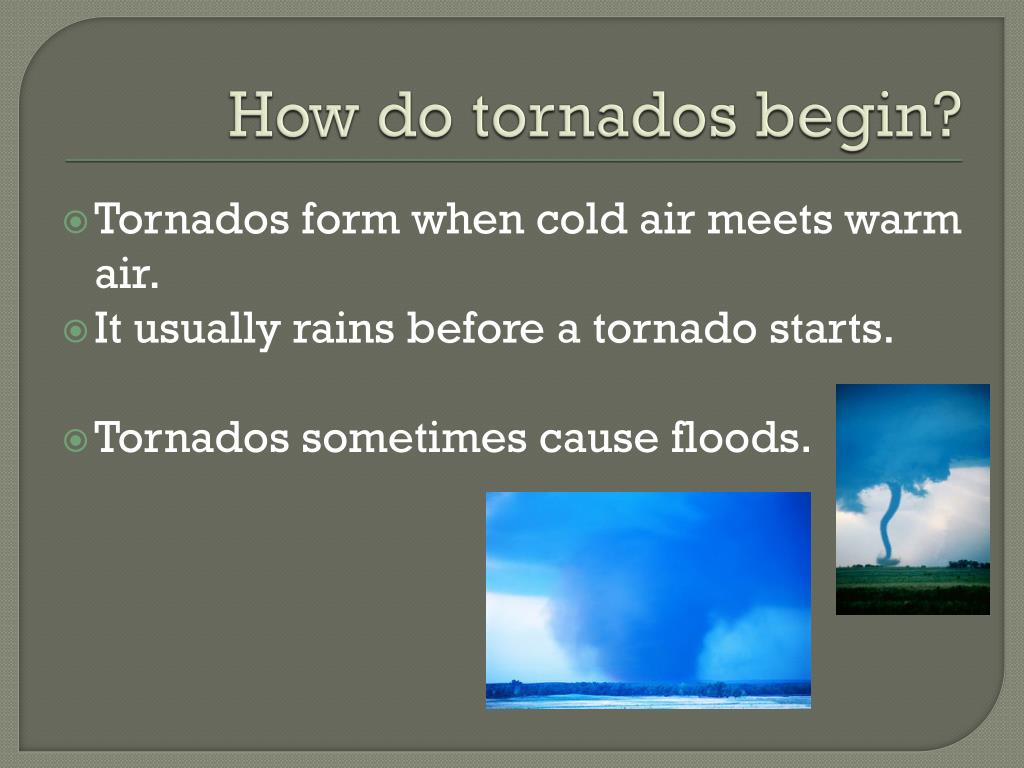 How do tornados begin?

Tornados form when cold air meets warm air.

It usually rains before a tornado starts.

Tornados sometimes cause floods.